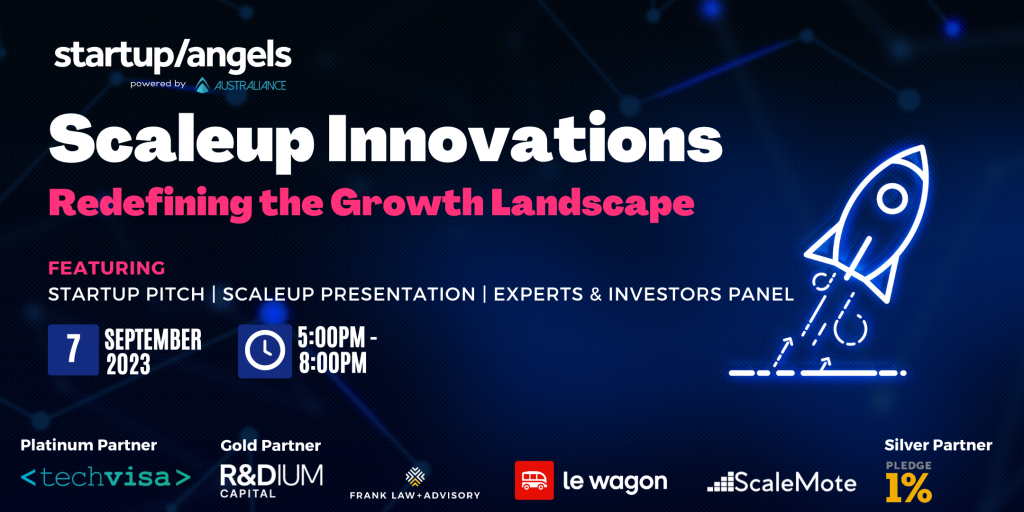 startup/angels
powered by AUSTRALIANCE

Scaleup Innovations
Redefining the Growth Landscape

FEATURING
STARTUP PITCH | SCALEUP PRESENTATION | EXPERTS & INVESTORS PANEL

7 SEPTEMBER 2023

5:00PM - 8:00PM

Platinum Partner
<techvisa>

Gold Partner
R&DIUM CAPITAL

FRANK LAW+ADVISORY

le wagon

ScaleMote

Silver Partner
PLEDGE 1%